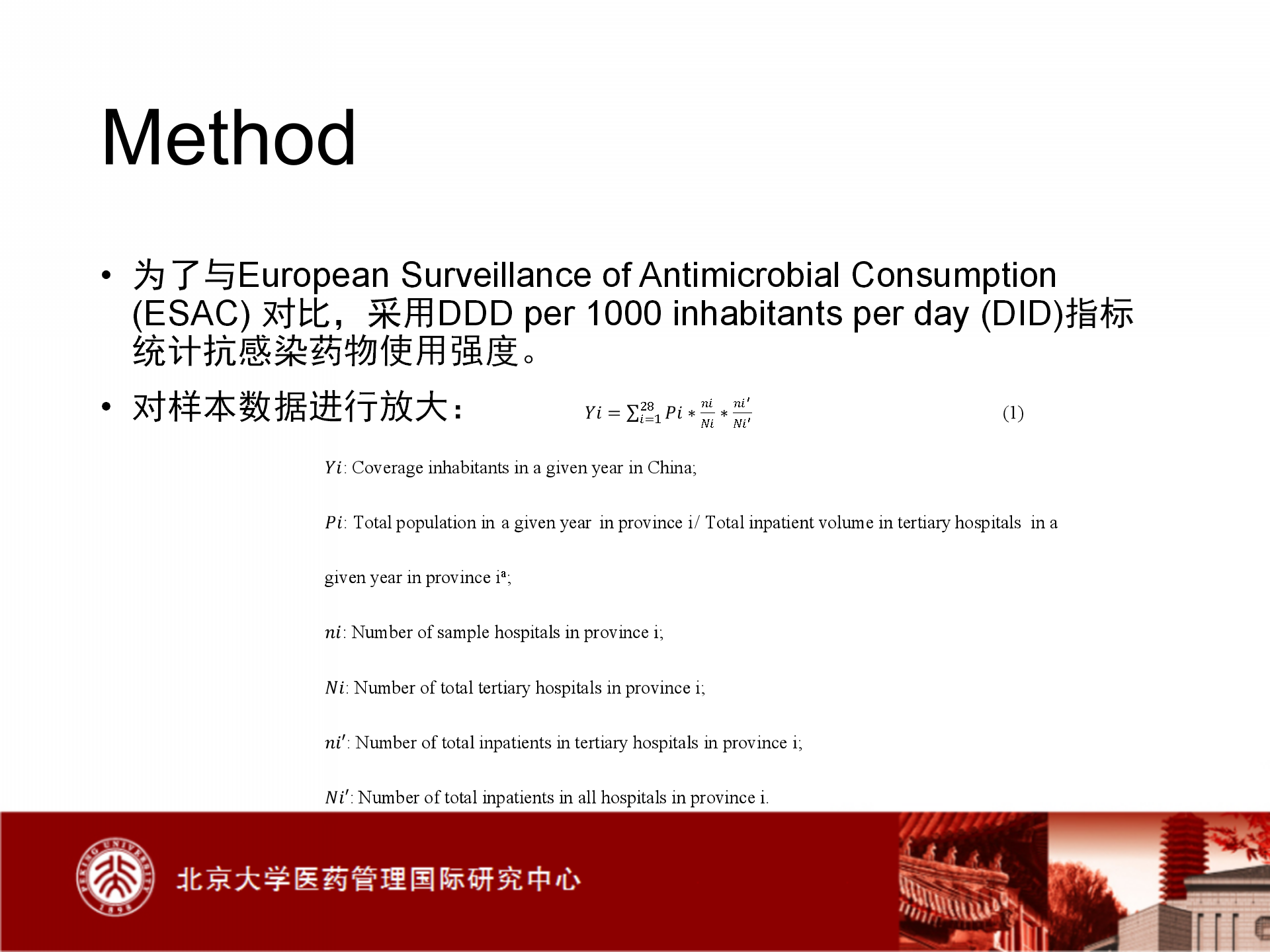 Method

• 为了与European Surveillance of Antimicrobial Consumption (ESAC) 对比，采用DDD per 1000 inhabitants per day (DID)指标统计抗感染药物使用强度。

• 对样本数据进行放大： $Yi = \sum_{i=1}^{28} Pi * \frac{ni}{Ni} * \frac{ni'}{Ni'}$ (1)

$Yi$: Coverage inhabitants in a given year in China;

$Pi$: Total population in a given year in province i/ Total inpatient volume in tertiary hospitals in a given year in province i$^a$;

$ni$: Number of sample hospitals in province i;

$Ni$: Number of total tertiary hospitals in province i;

$ni'$: Number of total inpatients in tertiary hospitals in province i;

$Ni'$: Number of total inpatients in all hospitals in province i.

PEKING UNIVERSITY 1898

北京大学医药管理国际研究中心